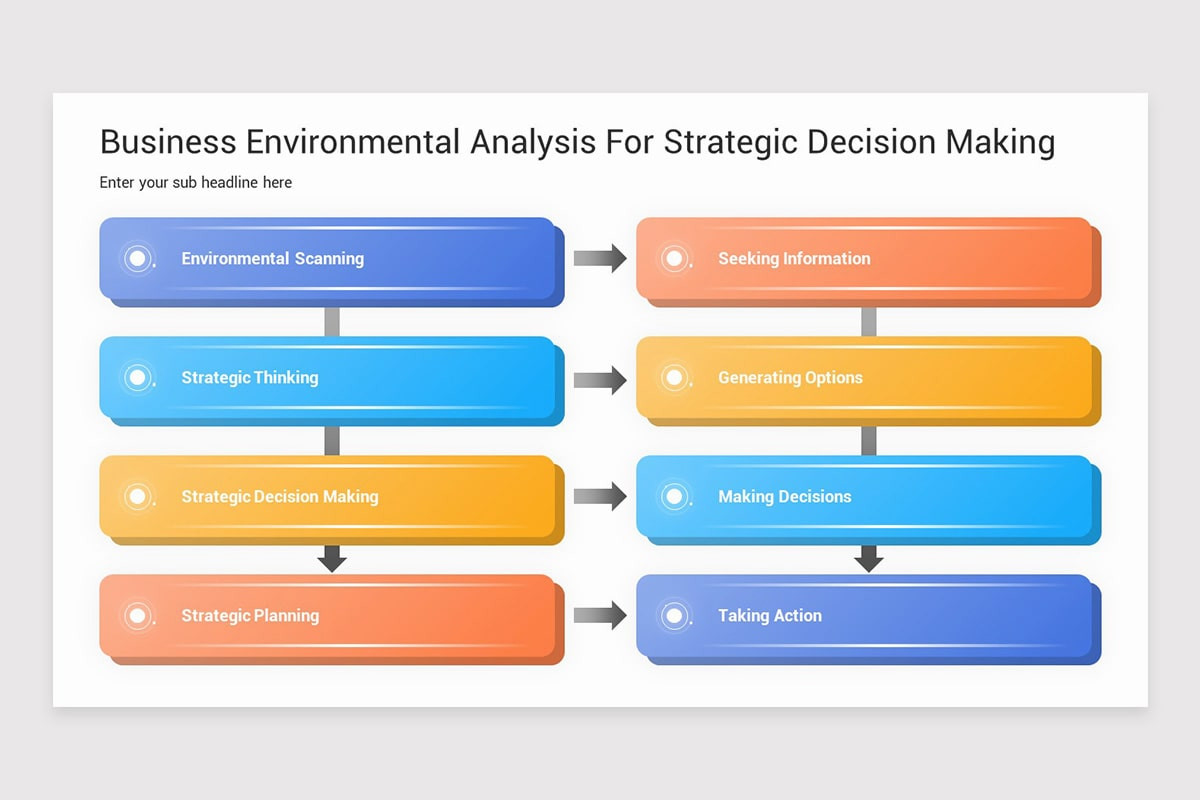 Business Environmental Analysis For Strategic Decision Making

Enter your sub headline here

Environmental Scanning

Strategic Thinking

Strategic Decision Making

Strategic Planning

Seeking Information

Generating Options

Making Decisions

Taking Action